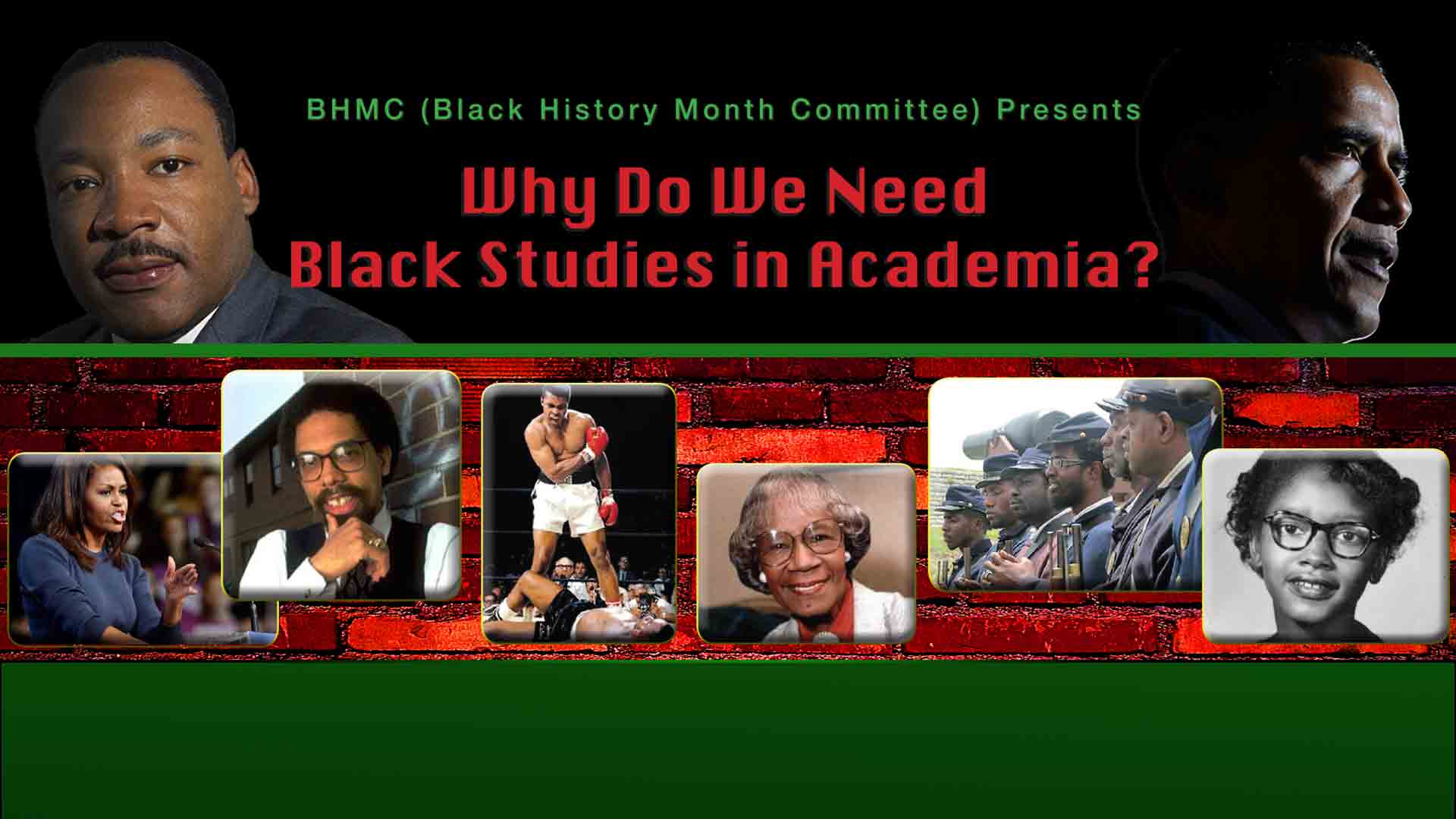 BHMC (Black History Month Committee) Presents

Why Do We Need Black Studies in Academia?